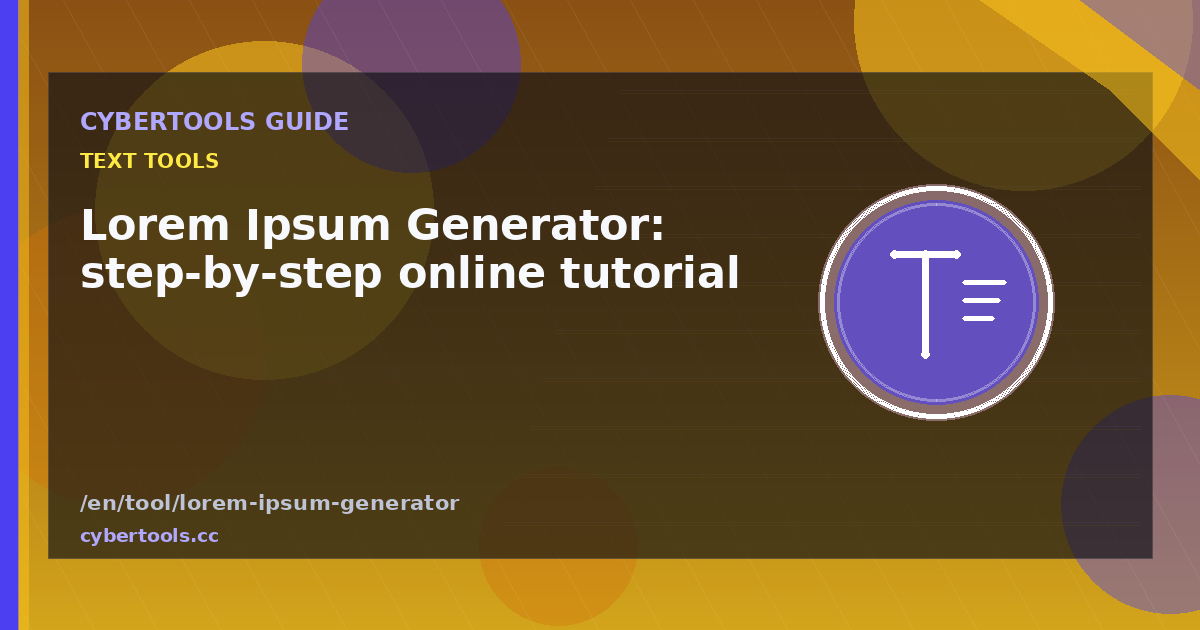 CYBERTOOLS GUIDE

TEXT TOOLS

Lorem Ipsum Generator: step-by-step online tutorial

/en/tool/lorem-ipsum-generator

cybertools.cc